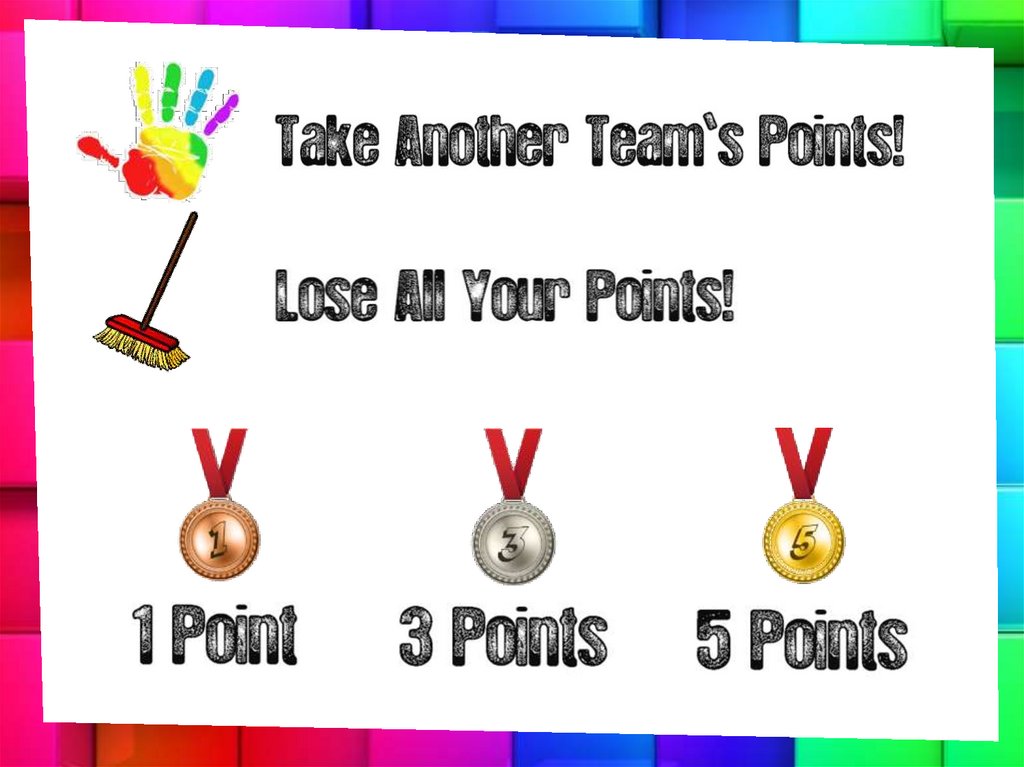 Take Another Team's Points!

Lose All Your Points!

1

3

5

1 Point

3 Points

5 Points